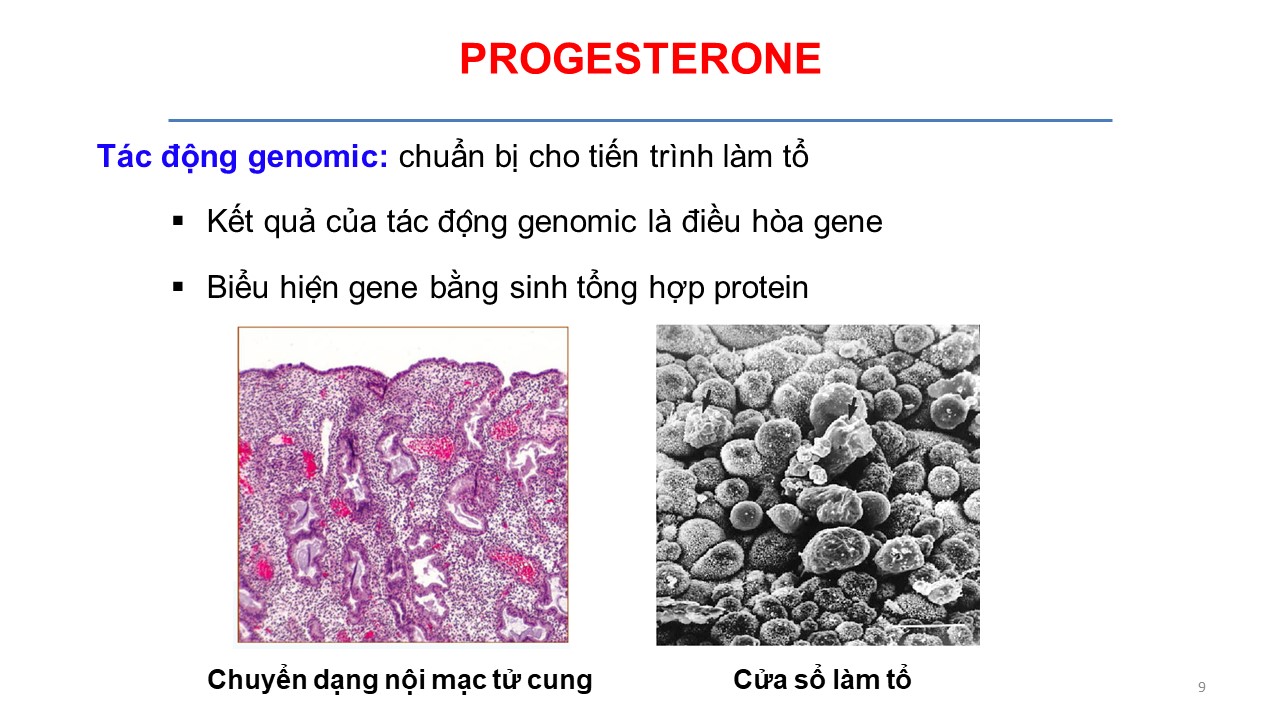 PROGESTERONE

Tác động genomic: chuẩn bị cho tiến trình làm tổ

▪ Kết quả của tác động genomic là điều hòa gene

▪ Biểu hiện gene bằng sinh tổng hợp protein

Chuyển dạng nội mạc tử cung

Cửa sổ làm tổ

9